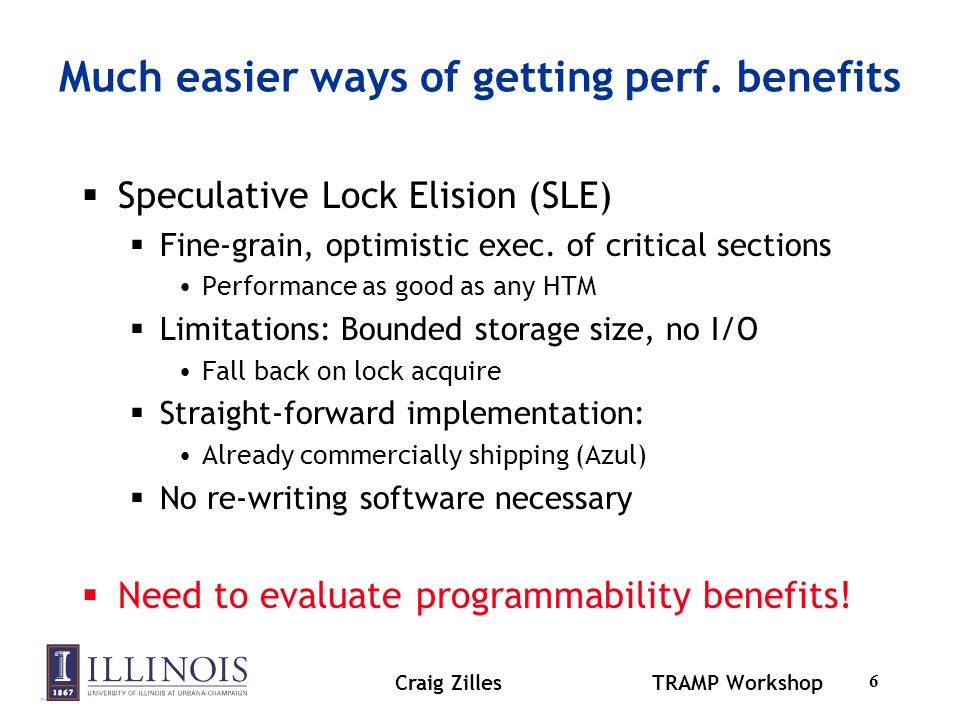 Much easier ways of getting perf. benefits

▪ Speculative Lock Elision (SLE)
 ▪ Fine-grain, optimistic exec. of critical sections
  • Performance as good as any HTM
 ▪ Limitations: Bounded storage size, no I/O
  • Fall back on lock acquire
 ▪ Straight-forward implementation:
  • Already commercially shipping (Azul)
 ▪ No re-writing software necessary

▪ Need to evaluate programmability benefits!

I 1867 ILLINOIS UNIVERSITY OF ILLINOIS AT URBANA-CHAMPAIGN

Craig Zilles

TRAMP Workshop

6